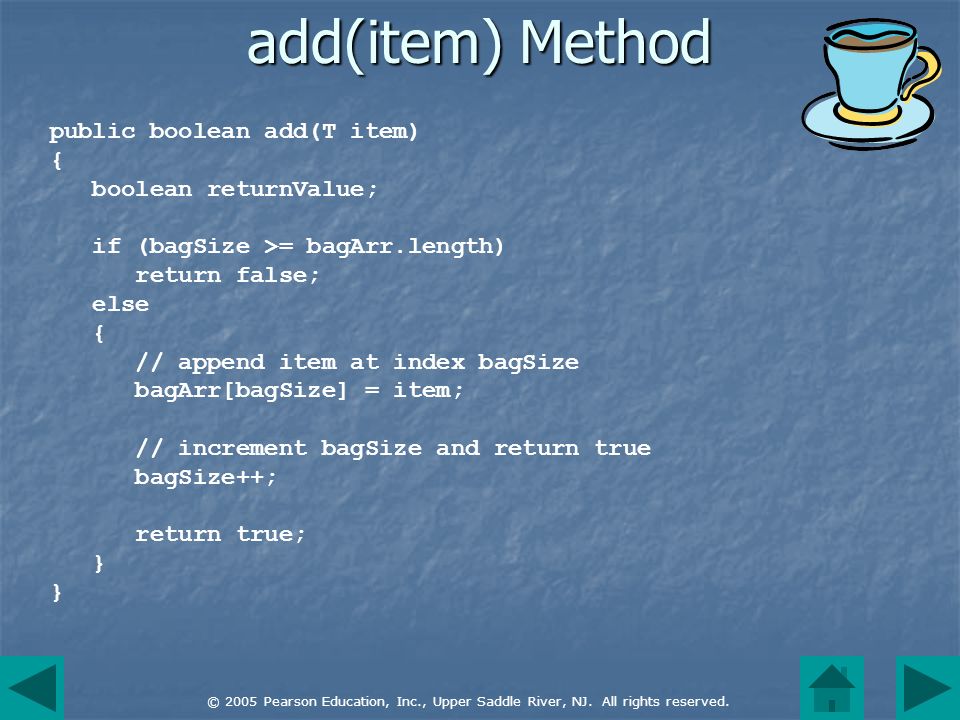 add(item) Method

public boolean add(T item)
{
   boolean returnValue;

   if (bagSize >= bagArr.length)
      return false;
   else
   {
      // append item at index bagSize
      bagArr[bagSize] = item;

      // increment bagSize and return true
      bagSize++;

      return true;
   }
}

© 2005 Pearson Education, Inc., Upper Saddle River, NJ. All rights reserved.